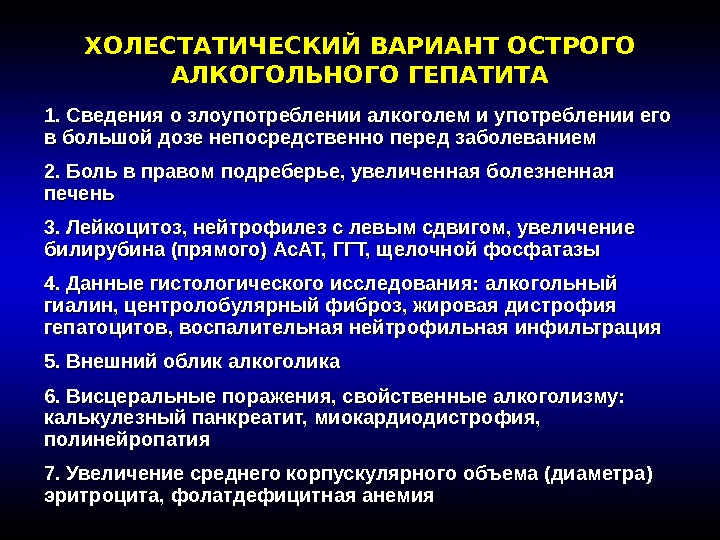 ХОЛЕСТАТИЧЕСКИЙ ВАРИАНТ ОСТРОГО АЛКОГОЛЬНОГО ГЕПАТИТА

1. Сведения о злоупотреблении алкоголем и употреблении его в большой дозе непосредственно перед заболеванием

2. Боль в правом подреберье, увеличенная болезненная печень

3. Лейкоцитоз, нейтрофилез с левым сдвигом, увеличение билирубина (прямого) АсАТ, ГГТ, щелочной фосфатазы

4. Данные гистологического исследования: алкогольный гиалин, центролобулярный фиброз, жировая дистрофия гепатоцитов, воспалительная нейтрофильная инфильтрация

5. Внешний облик алкоголика

6. Висцеральные поражения, свойственные алкоголизму: калькулезный панкреатит, миокардиодистрофия, полинейропатия

7. Увеличение среднего корпускулярного объема (диаметра) эритроцита, фолатдефицитная анемия